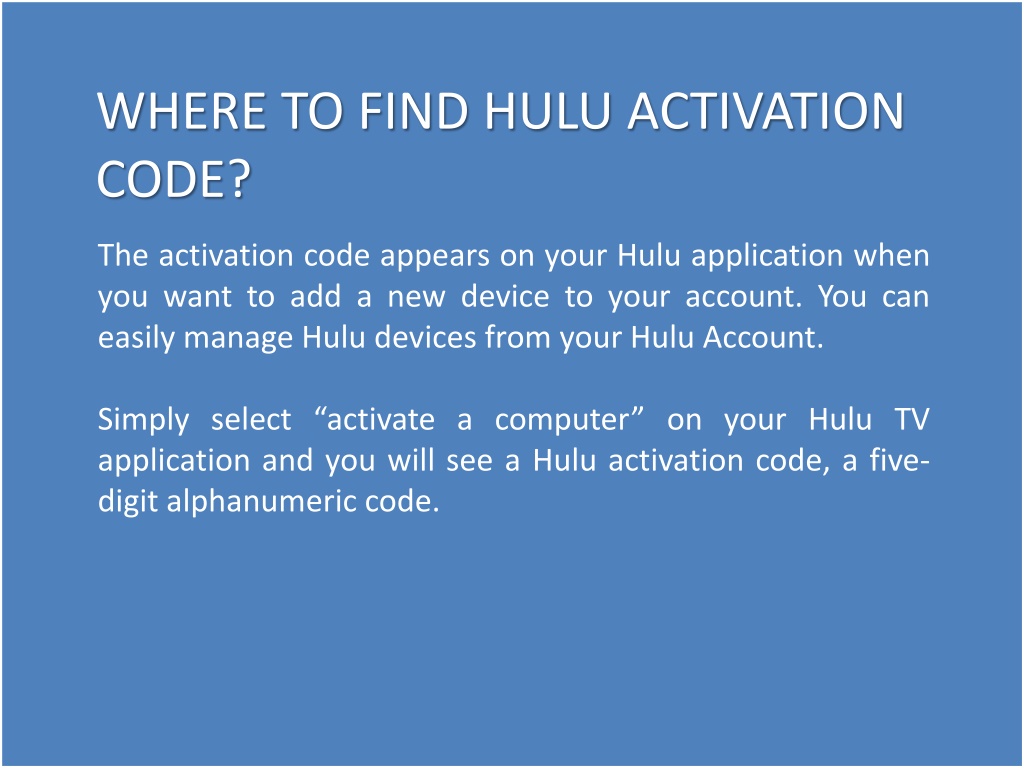 WHERE TO FIND HULU ACTIVATION CODE?

The activation code appears on your Hulu application when you want to add a new device to your account. You can easily manage Hulu devices from your Hulu Account.

Simply select “activate a computer” on your Hulu TV application and you will see a Hulu activation code, a five-digit alphanumeric code.